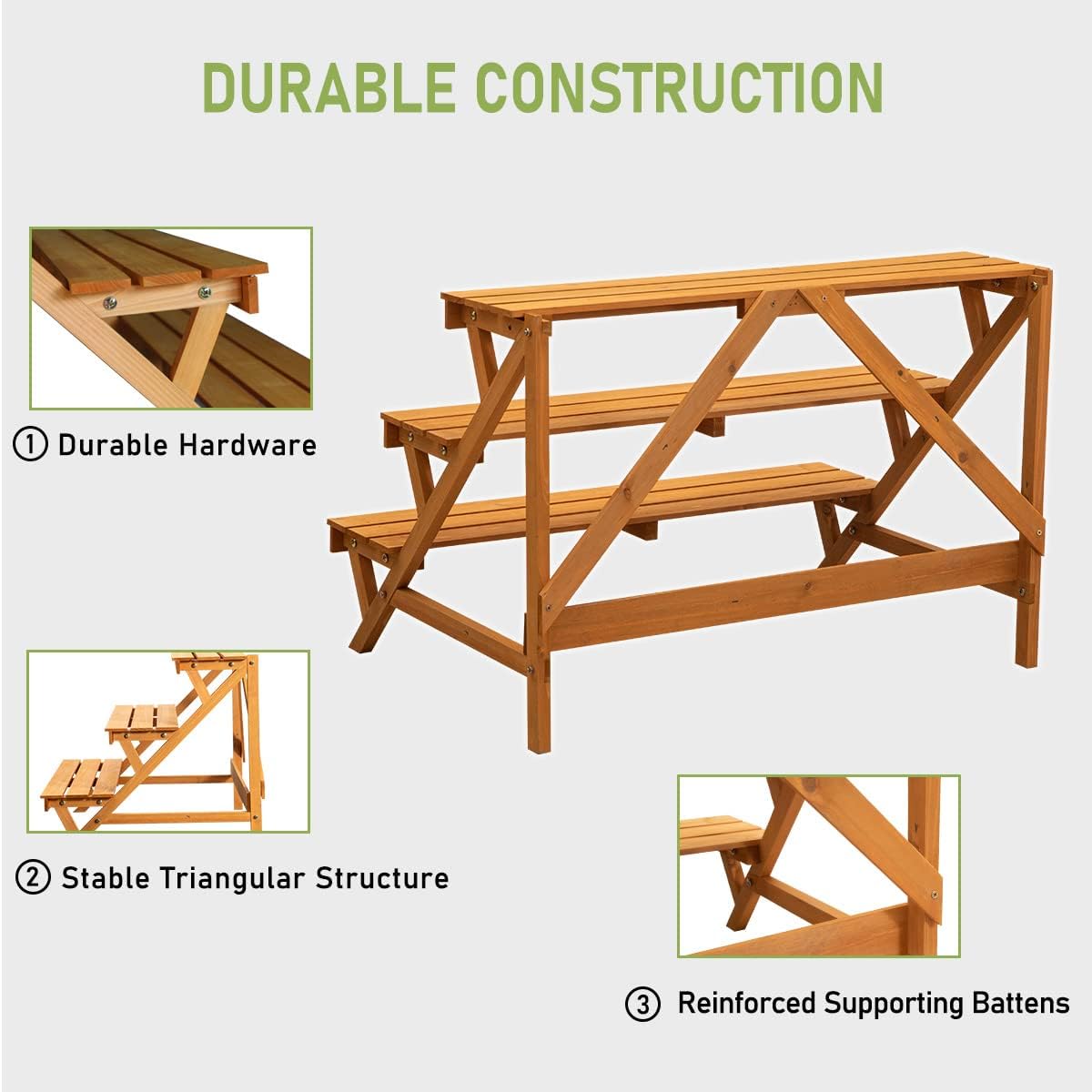 DURABLE CONSTRUCTION

① Durable Hardware

② Stable Triangular Structure

③ Reinforced Supporting Battens